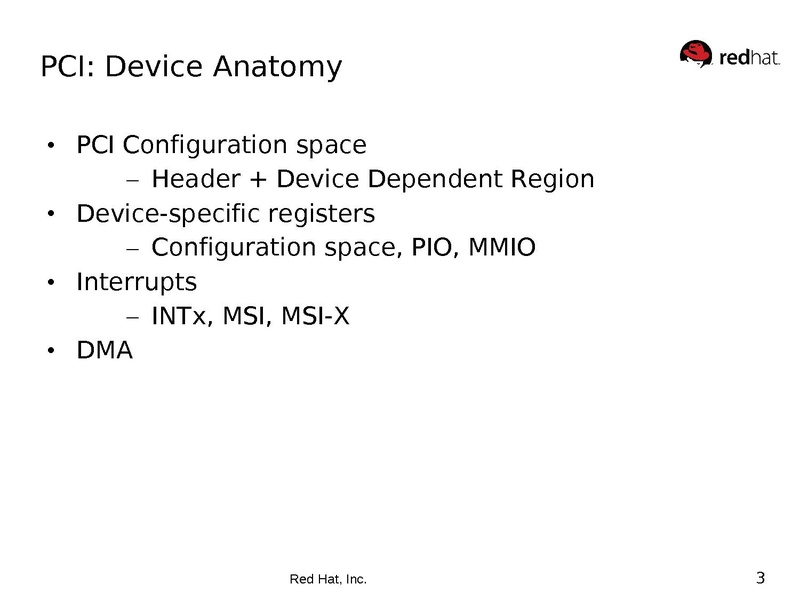 PCI: Device Anatomy

redhat.

• PCI Configuration space
 – Header + Device Dependent Region
• Device-specific registers
 – Configuration space, PIO, MMIO
• Interrupts
 – INTx, MSI, MSI-X
• DMA

Red Hat, Inc.

3